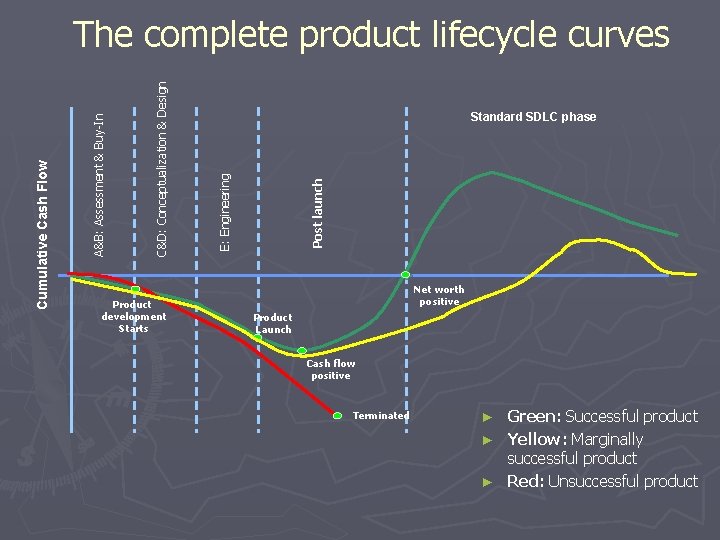 The complete product lifecycle curves

Cumulative Cash Flow

A&B: Assessment & Buy-In

C&D: Conceptualization & Design

E: Engineering

Post launch

Standard SDLC phase

Product development Starts

Product Launch

Cash flow positive

Net worth positive

Terminated

► Green: Successful product
► Yellow: Marginally successful product
► Red: Unsuccessful product